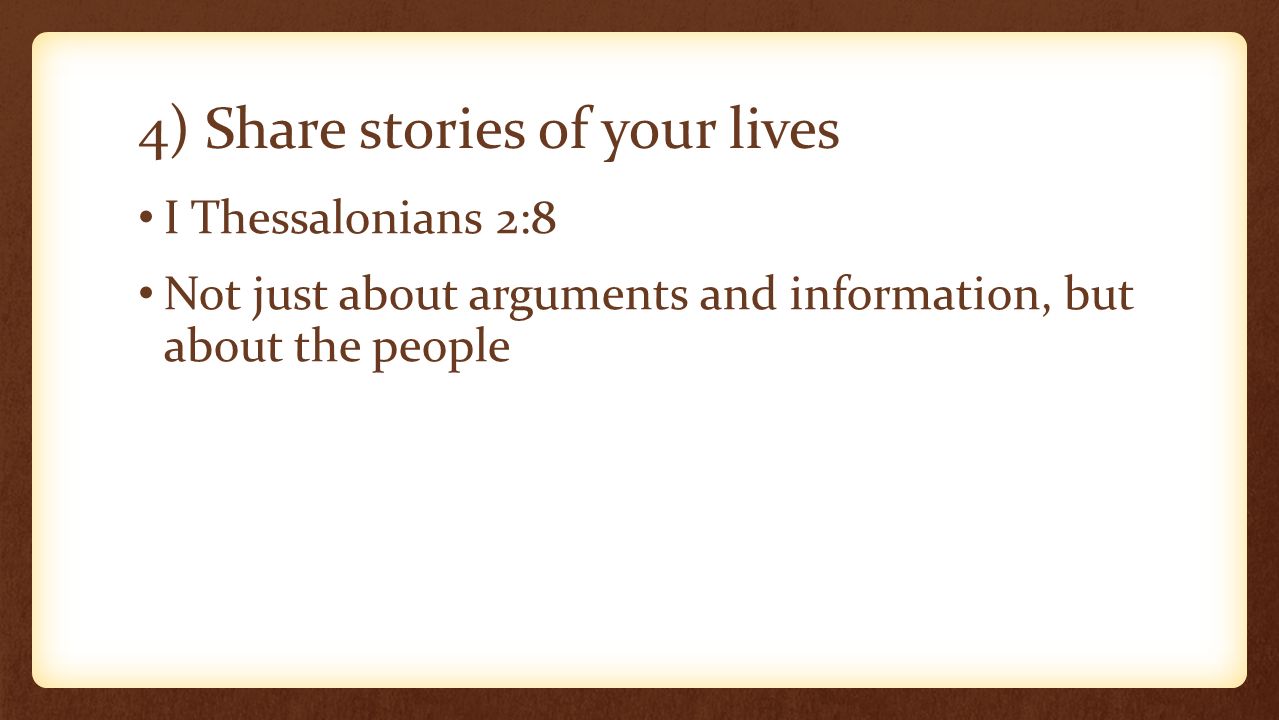 4) Share stories of your lives

• I Thessalonians 2:8

• Not just about arguments and information, but about the people